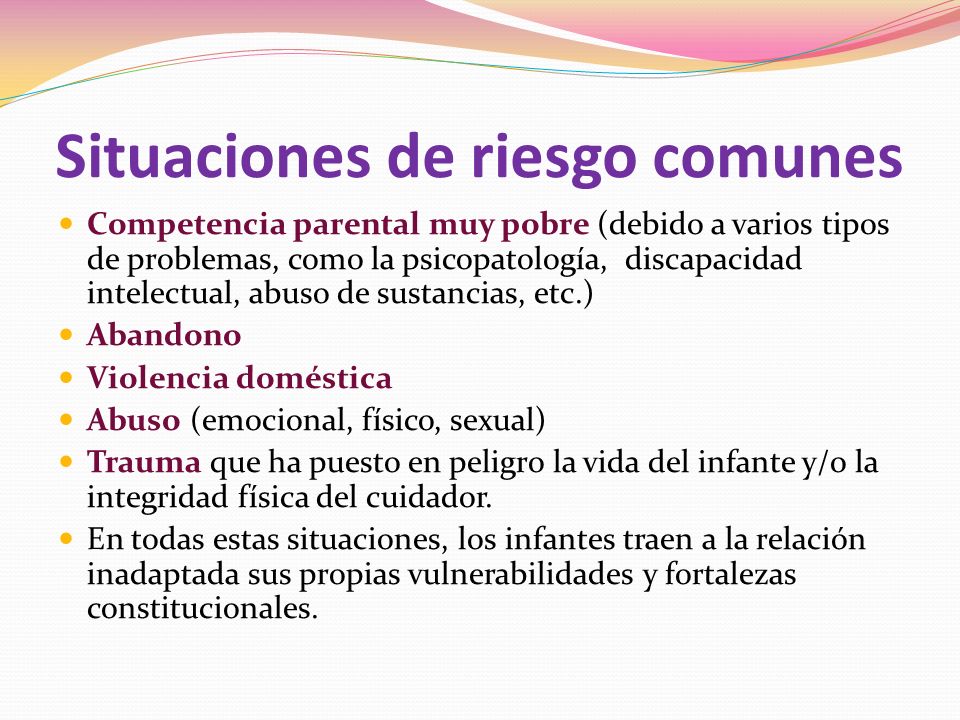 Situaciones de riesgo comunes

- Competencia parental muy pobre (debido a varios tipos de problemas, como la psicopatología, discapacidad intelectual, abuso de sustancias, etc.)
- Abandono
- Violencia doméstica
- Abuso (emocional, físico, sexual)
- Trauma que ha puesto en peligro la vida del infante y/o la integridad física del cuidador.
- En todas estas situaciones, los infantes traen a la relación inadaptada sus propias vulnerabilidades y fortalezas constitucionales.